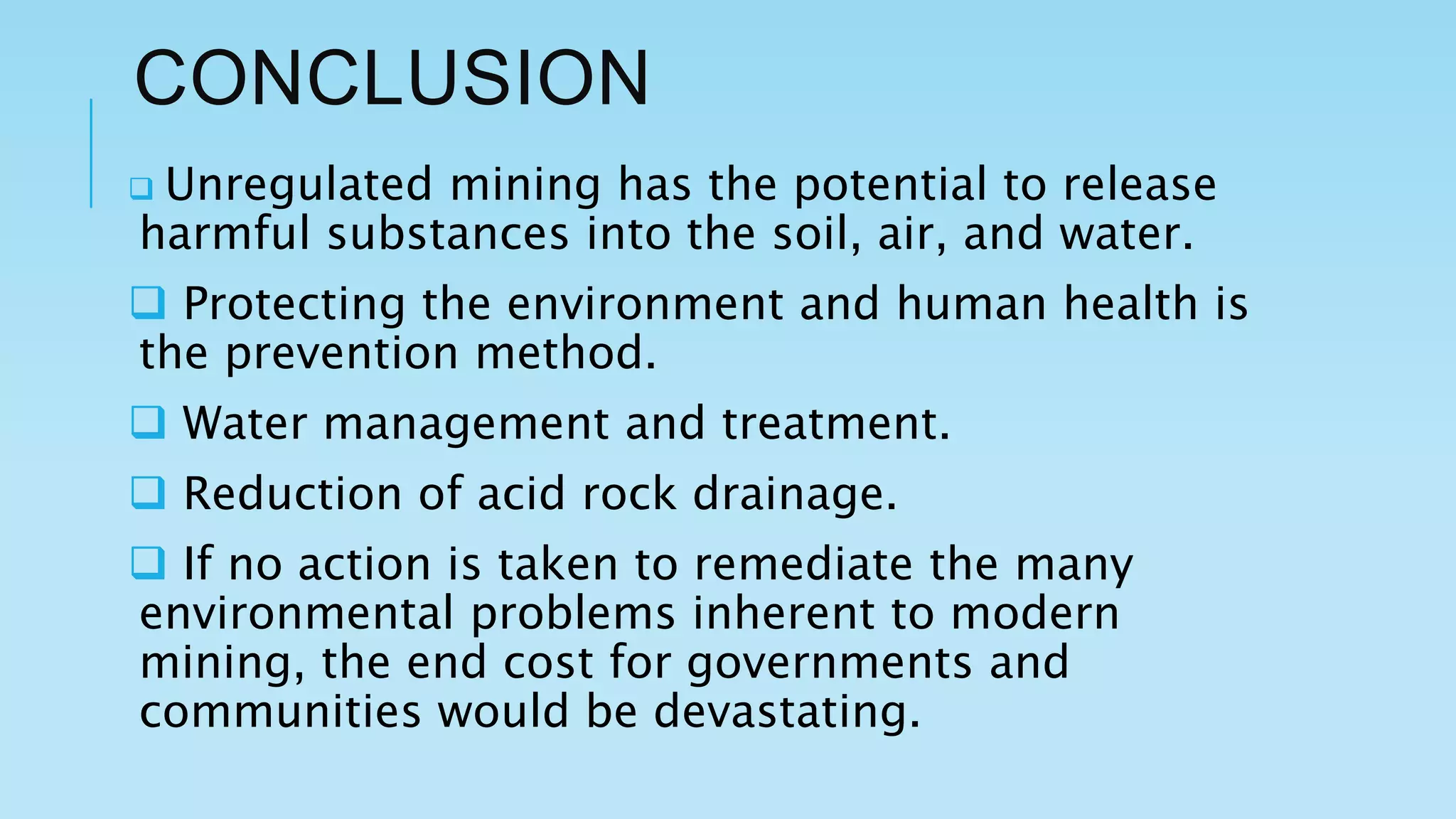 CONCLUSION

❑ Unregulated mining has the potential to release harmful substances into the soil, air, and water.

❑ Protecting the environment and human health is the prevention method.

❑ Water management and treatment.

❑ Reduction of acid rock drainage.

❑ If no action is taken to remediate the many environmental problems inherent to modern mining, the end cost for governments and communities would be devastating.